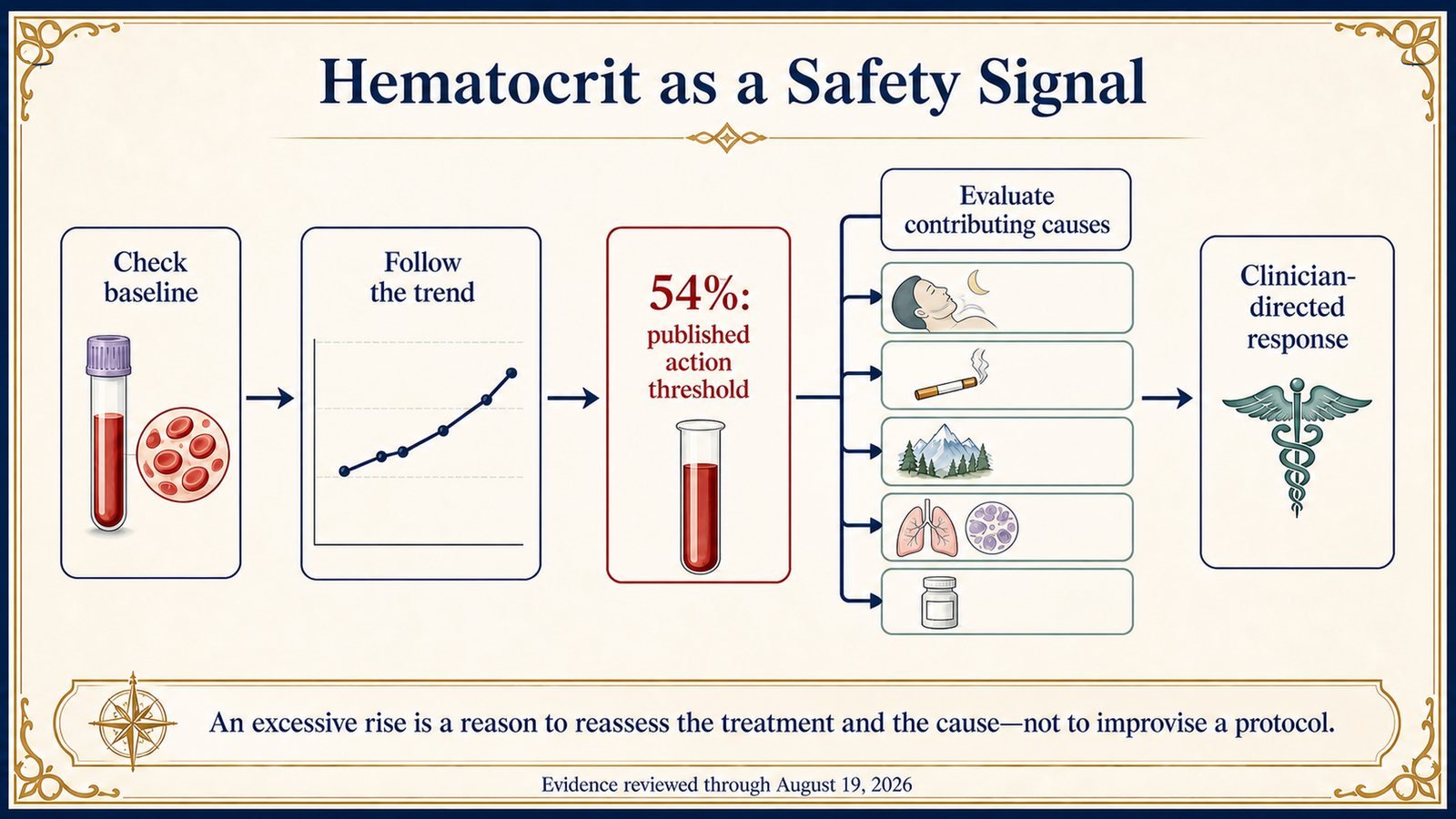 Hematocrit as a Safety Signal

Check baseline

Follow the trend

54%: published action threshold

Evaluate contributing causes

Clinician-directed response

An excessive rise is a reason to reassess the treatment and the cause—not to improvise a protocol.

Evidence reviewed through August 19, 2026